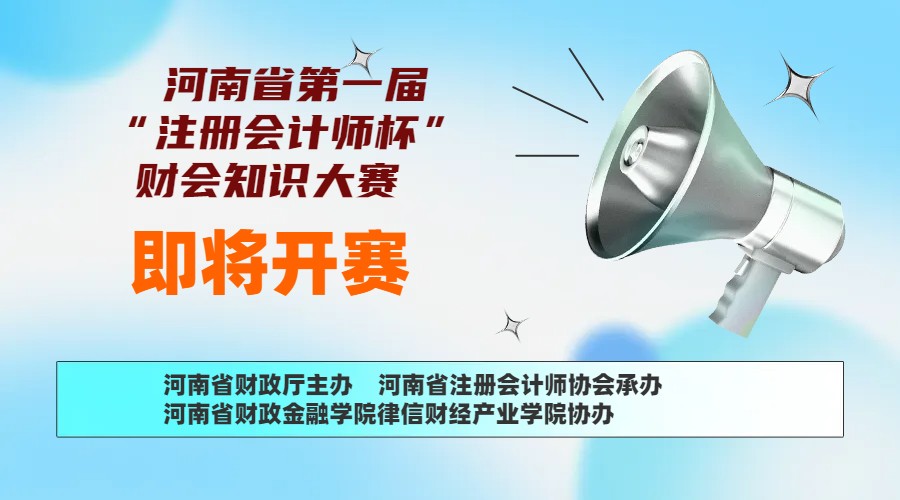 河南省第一届
“注册会计师杯”
财会知识大赛

即将开赛

河南省财政厅主办　河南省注册会计师协会承办
河南省财政金融学院律信财经产业学院协办